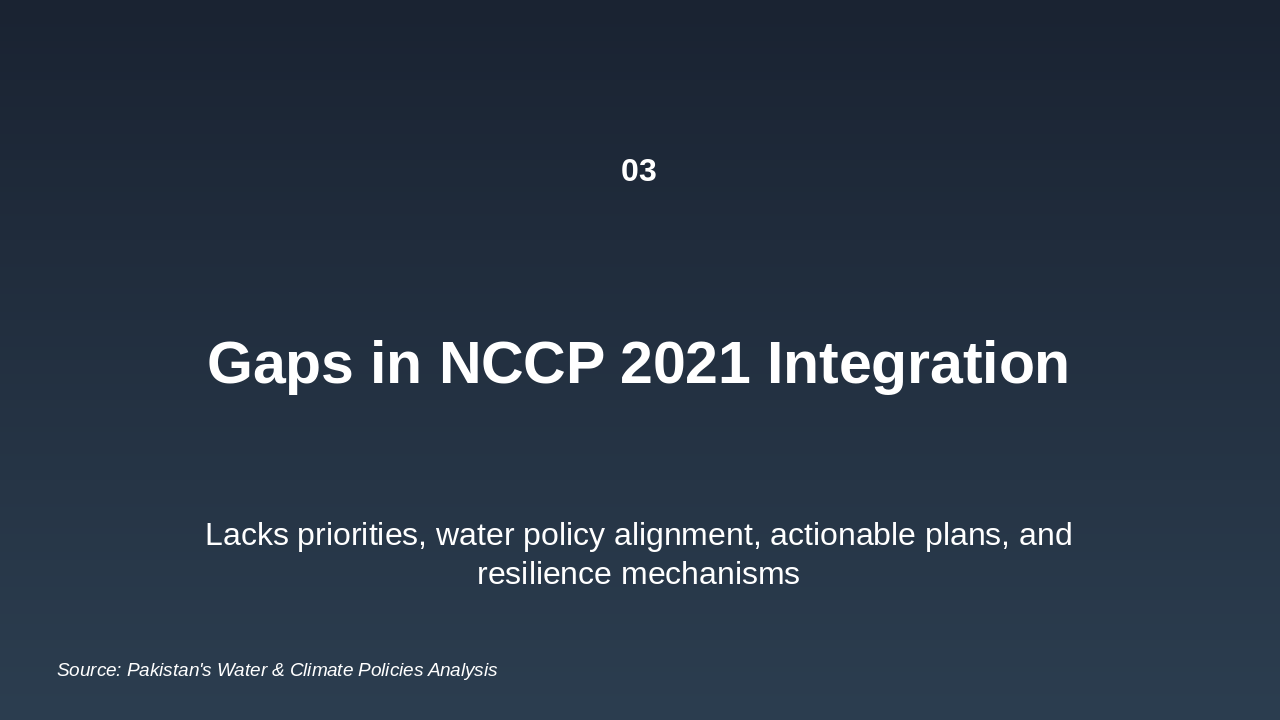 03

Gaps in NCCP 2021 Integration

Lacks priorities, water policy alignment, actionable plans, and resilience mechanisms

Source: Pakistan's Water & Climate Policies Analysis